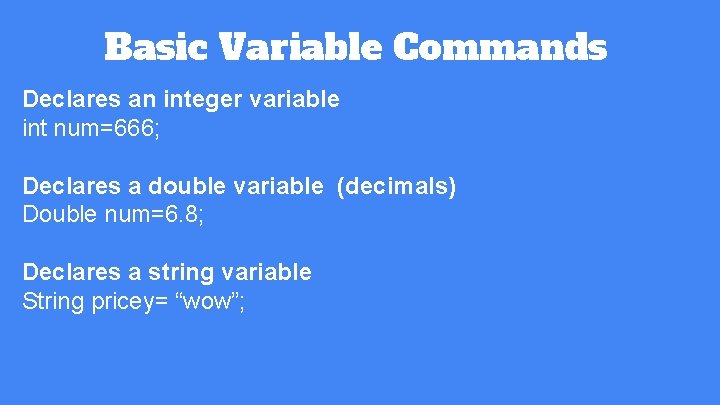 Basic Variable Commands

Declares an integer variable
int num=666;

Declares a double variable (decimals)
Double num=6.8;

Declares a string variable
String pricey= “wow”;